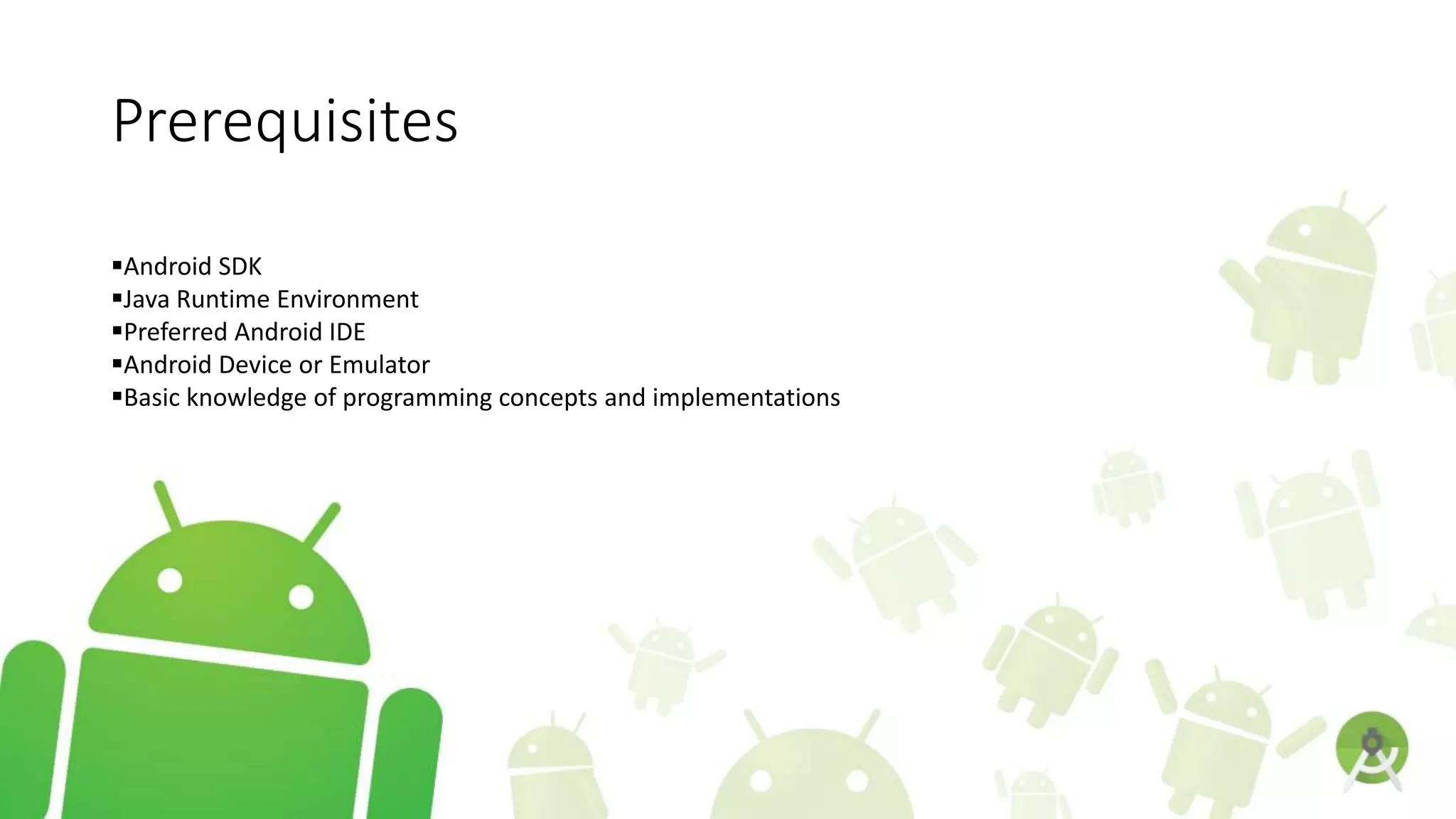 Prerequisites

▪Android SDK
▪Java Runtime Environment
▪Preferred Android IDE
▪Android Device or Emulator
▪Basic knowledge of programming concepts and implementations